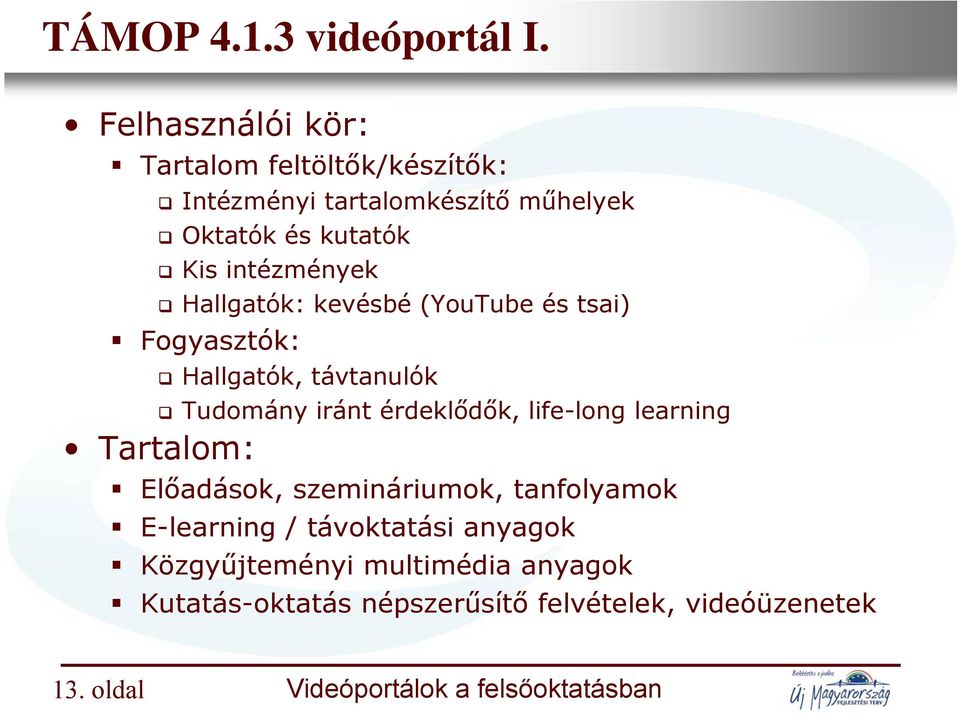 TÁMOP 4.1.3 videóportál I.

• Felhasználói kör:
  ▪ Tartalom feltöltők/készítők:
    ❑ Intézményi tartalomkészítő műhelyek
    ❑ Oktatók és kutatók
    ❑ Kis intézmények
    ❑ Hallgatók: kevésbé (YouTube és tsai)
  ▪ Fogyasztók:
    ❑ Hallgatók, távtanulók
    ❑ Tudomány iránt érdeklődők, life-long learning
• Tartalom:
  ▪ Előadások, szemináriumok, tanfolyamok
  ▪ E-learning / távoktatási anyagok
  ▪ Közgyűjteményi multimédia anyagok
  ▪ Kutatás-oktatás népszerűsítő felvételek, videóüzenetek

13. oldal

Videóportálok a felsőoktatásban

Befektetés a jövőbe
Új Magyarország
FEJLESZTÉSI TERV